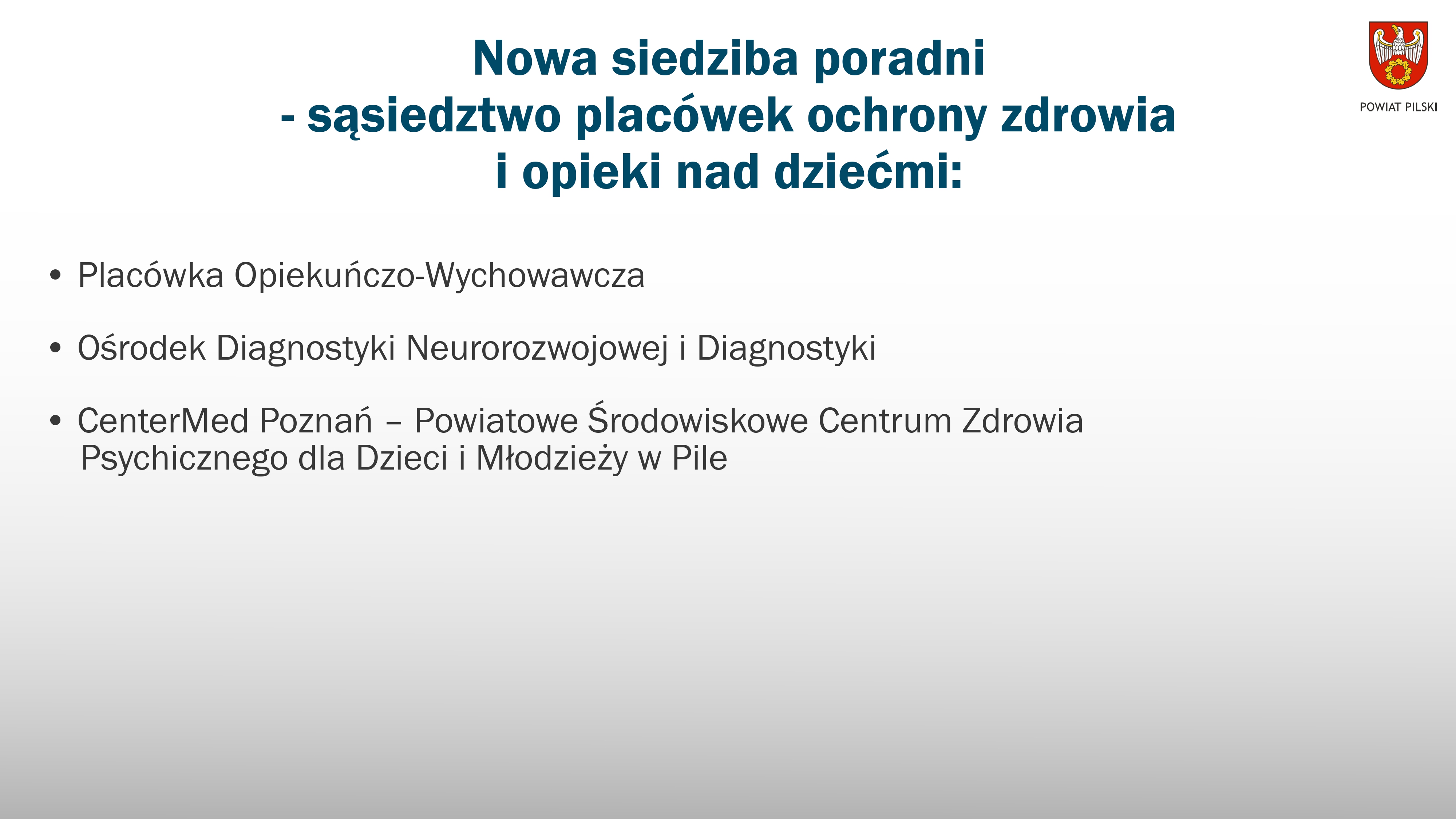 Nowa siedziba poradni
- sąsiedztwo placówek ochrony zdrowia
i opieki nad dziećmi:

POWIAT PILSKI

• Placówka Opiekuńczo-Wychowawcza

• Ośrodek Diagnostyki Neurorozwojowej i Diagnostyki

• CenterMed Poznań – Powiatowe Środowiskowe Centrum Zdrowia Psychicznego dla Dzieci i Młodzieży w Pile